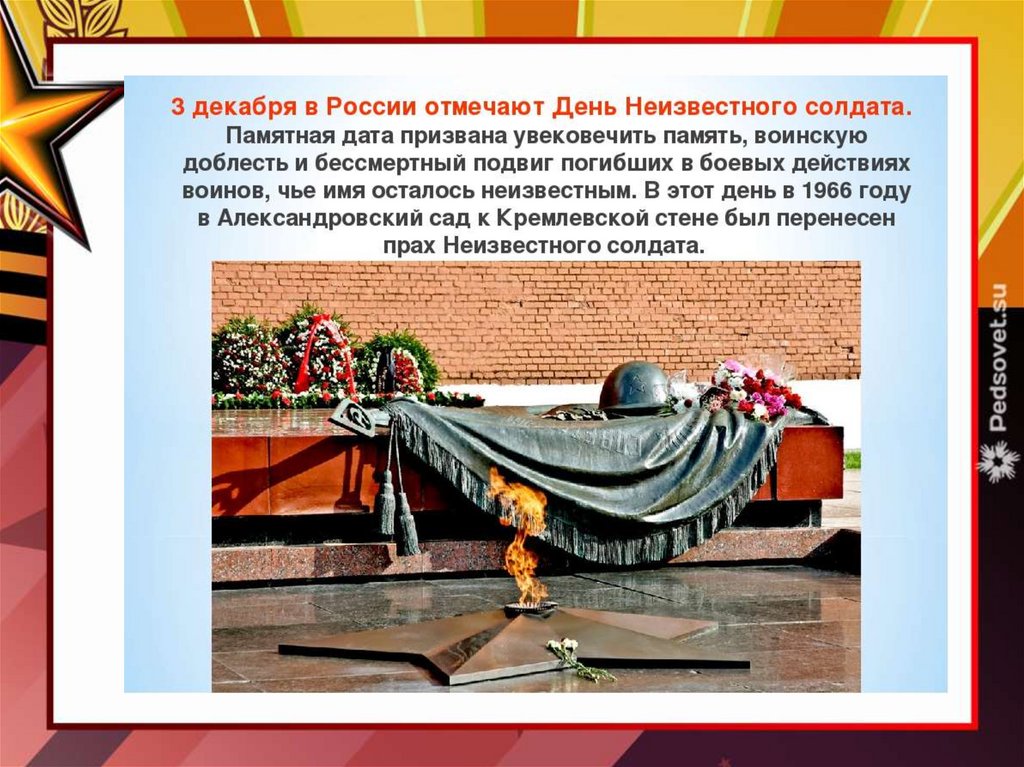 3 декабря в России отмечают День Неизвестного солдата. Памятная дата призвана увековечить память, воинскую доблесть и бессмертный подвиг погибших в боевых действиях воинов, чье имя осталось неизвестным. В этот день в 1966 году в Александровский сад к Кремлевской стене был перенесен прах Неизвестного солдата.

Pedsovet.su